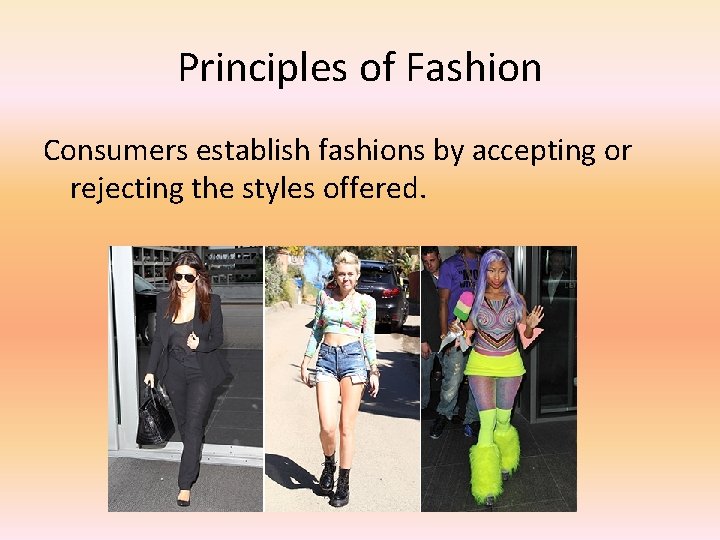 Principles of Fashion

Consumers establish fashions by accepting or rejecting the styles offered.